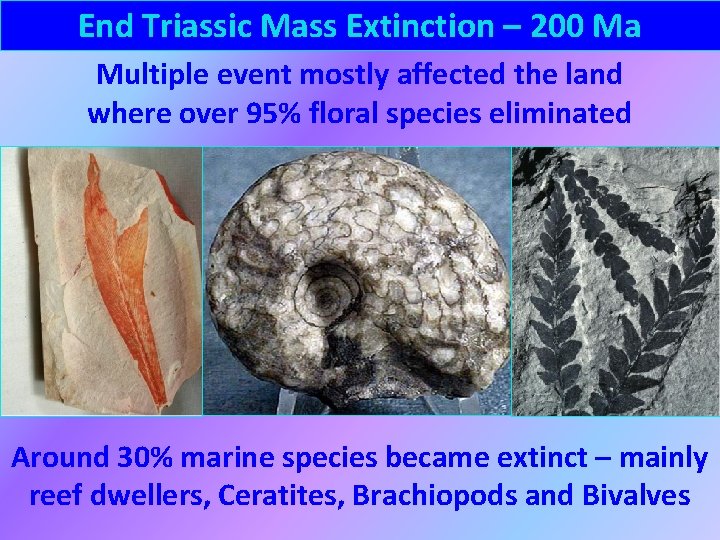 End Triassic Mass Extinction – 200 Ma

Multiple event mostly affected the land where over 95% floral species eliminated

Around 30% marine species became extinct – mainly reef dwellers, Ceratites, Brachiopods and Bivalves